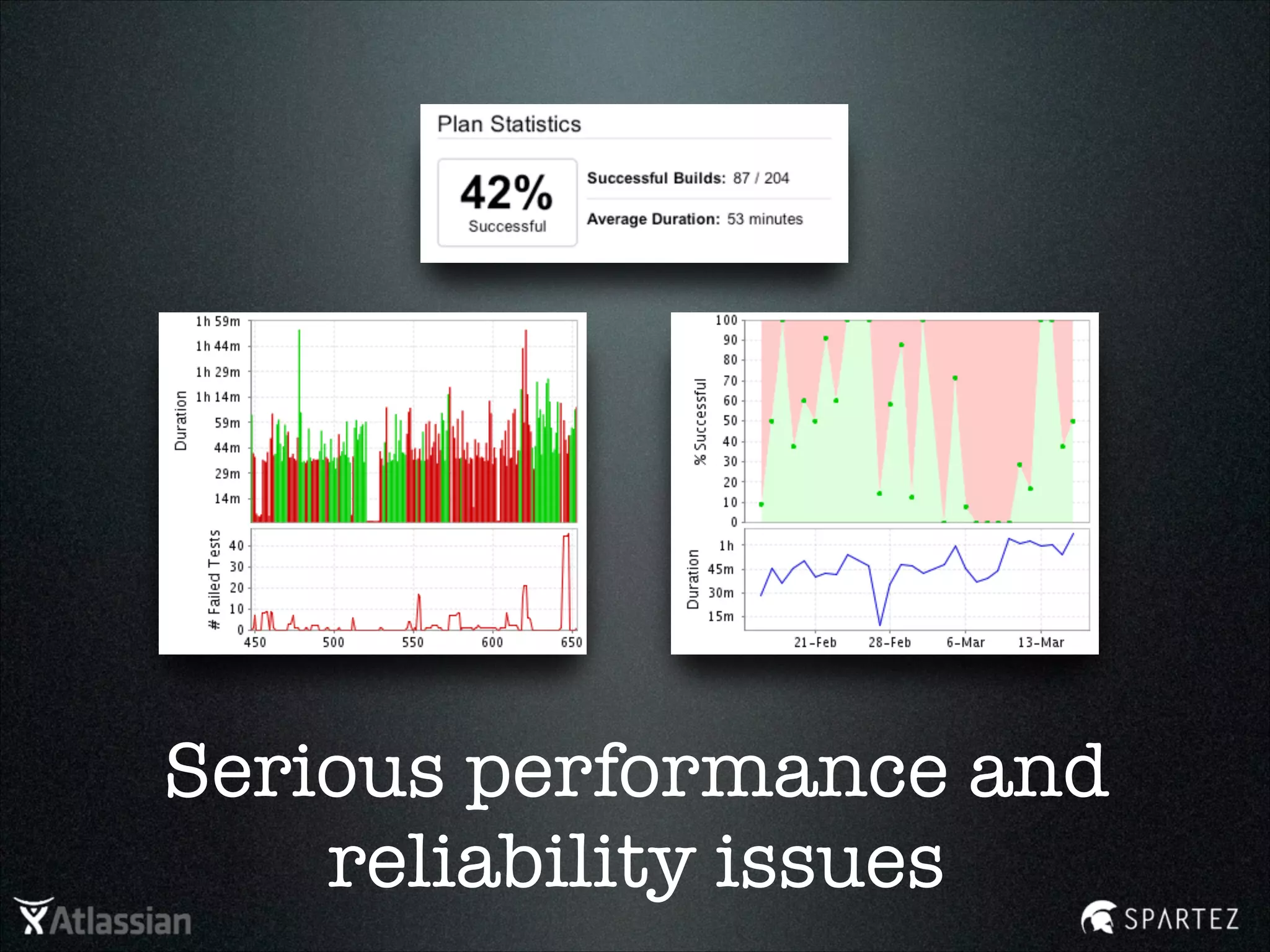 Plan Statistics

42%
Successful

Successful Builds: 87 / 204

Average Duration: 53 minutes

Duration
1h 59m
1h 44m
1h 29m
1h 14m
59m
44m
29m
14m

# Failed Tests
40
30
20
10
0
450
500
550
600
650

% Successful
100
90
80
70
60
50
40
30
20
10
0

Duration
1h
45m
30m
15m
21-Feb
28-Feb
6-Mar
13-Mar

Serious performance and reliability issues

Atlassian

SPARTEZ